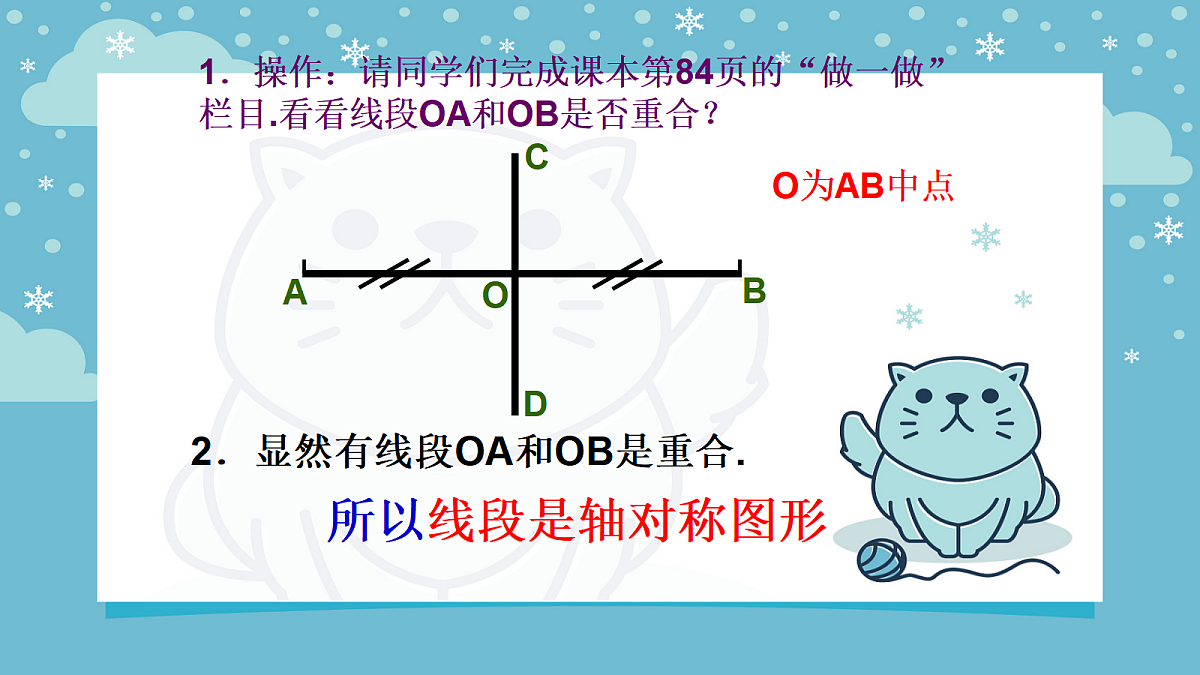 1．操作：请同学们完成课本第84页的“做一做”栏目.看看线段OA和OB是否重合？

C

O为AB中点

A O B

D

2．显然有线段OA和OB是重合.

所以线段是轴对称图形